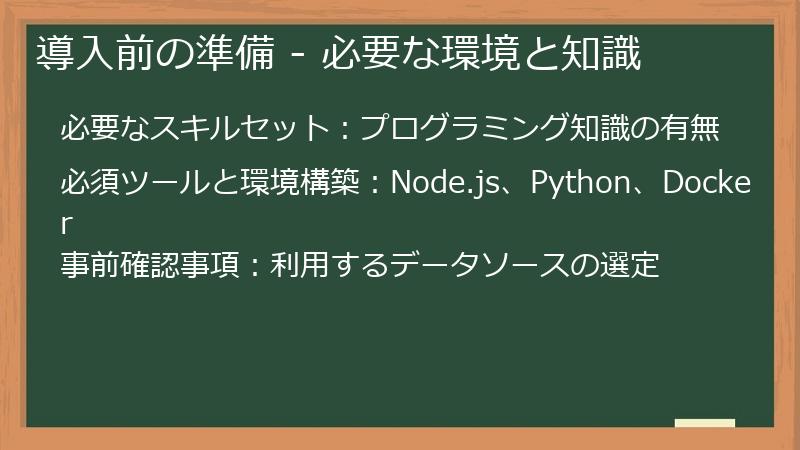 導入前の準備 - 必要な環境と知識

必要なスキルセット：プログラミング知識の有無

必須ツールと環境構築：Node.js、Python、Docker

事前確認事項：利用するデータソースの選定